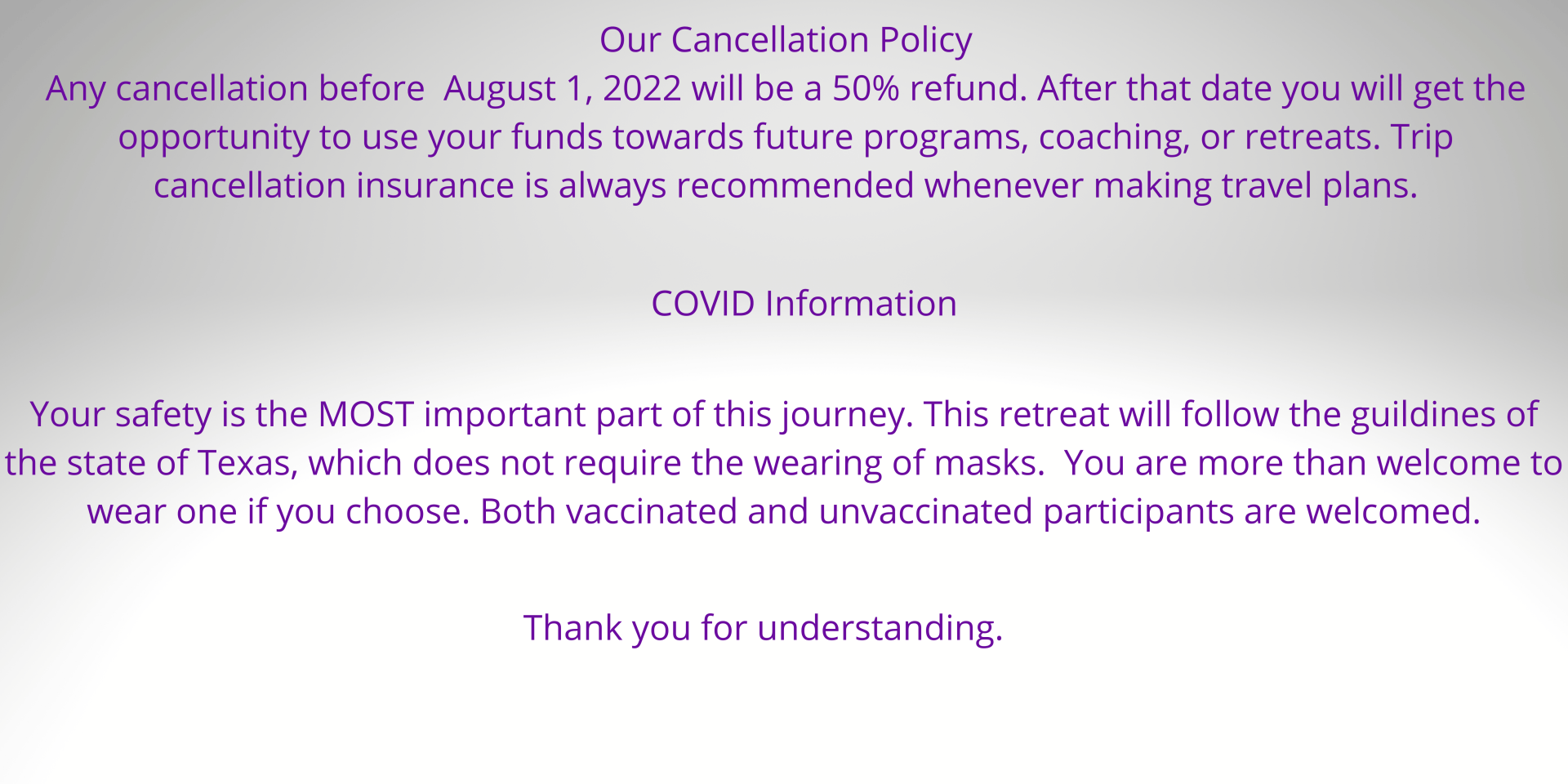 Our Cancellation Policy
Any cancellation before  August 1, 2022 will be a 50% refund. After that date you will get the opportunity to use your funds towards future programs, coaching, or retreats. Trip cancellation insurance is always recommended whenever making travel plans.

COVID Information

Your safety is the MOST important part of this journey. This retreat will follow the guildines of the state of Texas, which does not require the wearing of masks.  You are more than welcome to wear one if you choose. Both vaccinated and unvaccinated participants are welcomed.

Thank you for understanding.